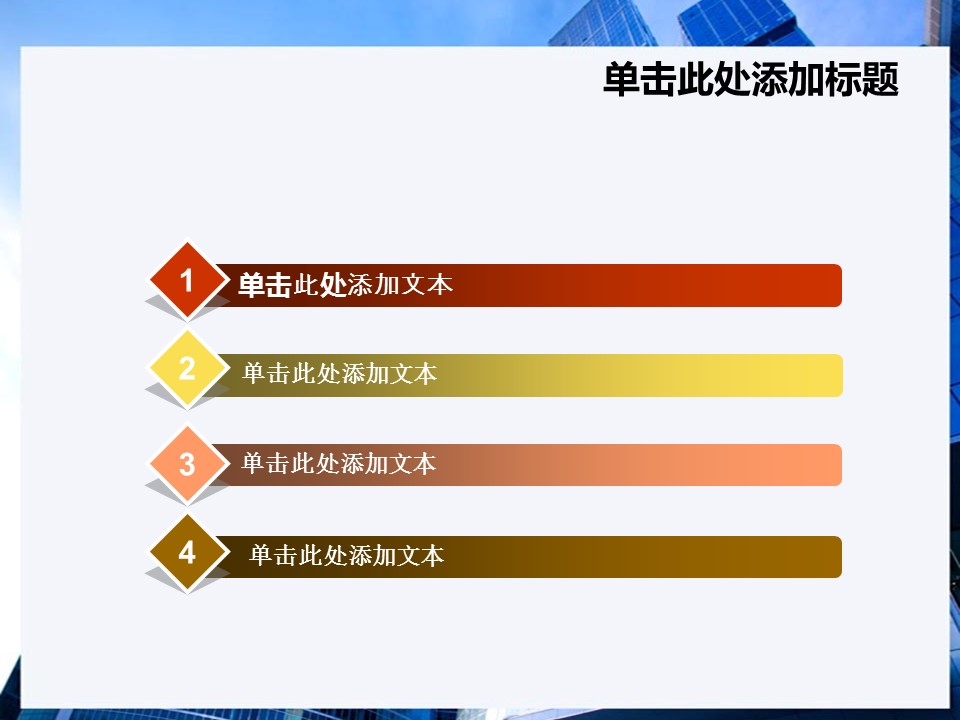 单击此处添加标题

1 单击此处添加文本

2 单击此处添加文本

3 单击此处添加文本

4 单击此处添加文本